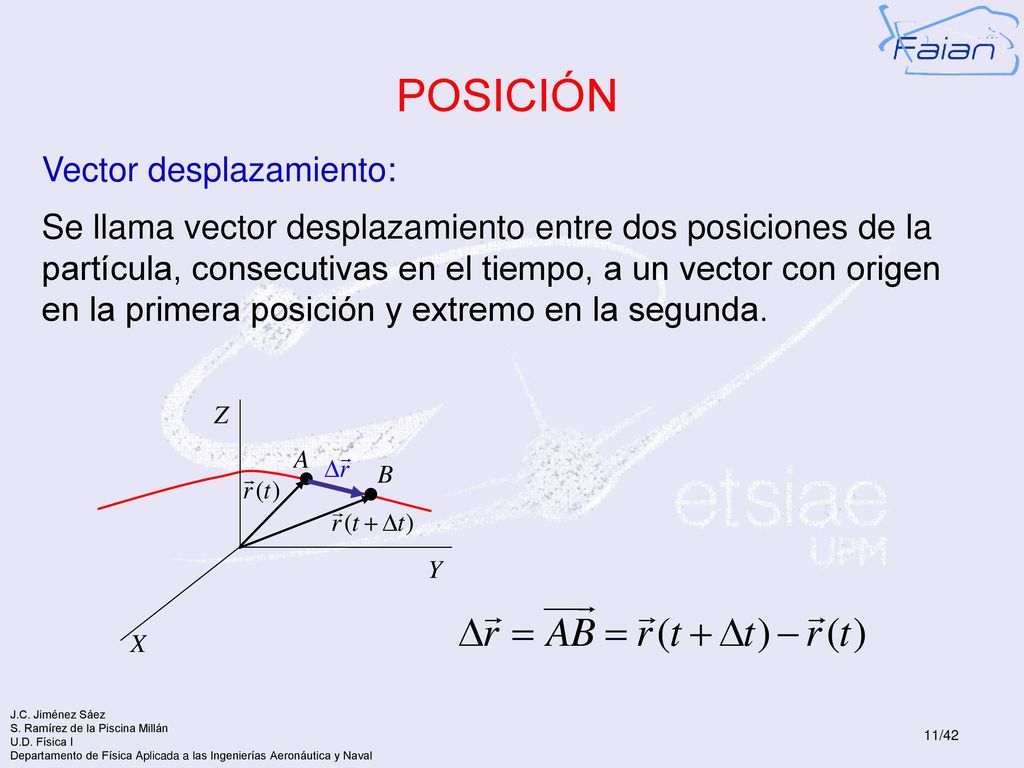 Faian

POSICIÓN

Vector desplazamiento:

Se llama vector desplazamiento entre dos posiciones de la partícula, consecutivas en el tiempo, a un vector con origen en la primera posición y extremo en la segunda.

$Z$

$A$

$\Delta\vec{r}$

$B$

$\vec{r}(t)$

$\vec{r}(t+\Delta t)$

$Y$

$X$

etsiae UPM

$\Delta\vec{r} = \overrightarrow{AB} = \vec{r}(t+\Delta t) - \vec{r}(t)$

J.C. Jiménez Sáez
S. Ramírez de la Piscina Millán
U.D. Física I
Departamento de Física Aplicada a las Ingenierías Aeronáutica y Naval

11/42